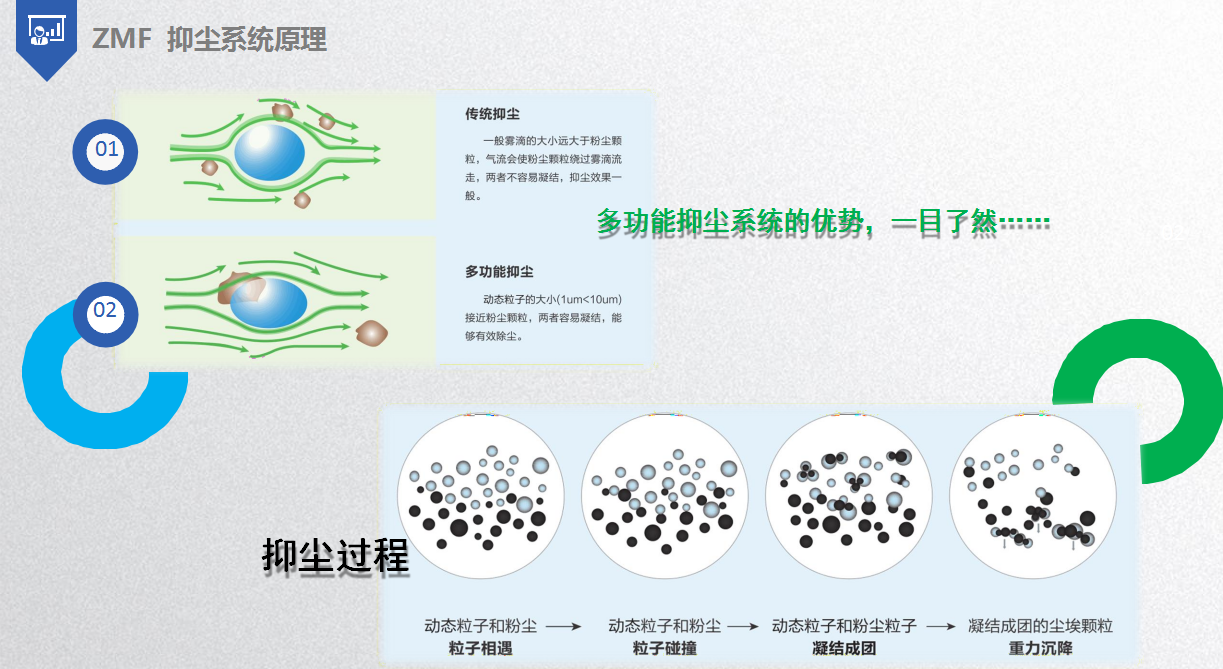 ZMF 抑尘系统原理

01

传统抑尘

一般雾滴的大小远大于粉尘颗粒，气流会使粉尘颗粒绕过雾滴流走，两者不容易凝结，抑尘效果一般。

多功能抑尘系统的优势，一目了然……

02

多功能抑尘

动态粒子的大小(1um<10um)接近粉尘颗粒，两者容易凝结，能够有效除尘。

抑尘过程

动态粒子和粉尘 粒子相遇 → 动态粒子和粉尘 粒子碰撞 → 动态粒子和粉尘粒子 凝结成团 → 凝结成团的尘埃颗粒 重力沉降